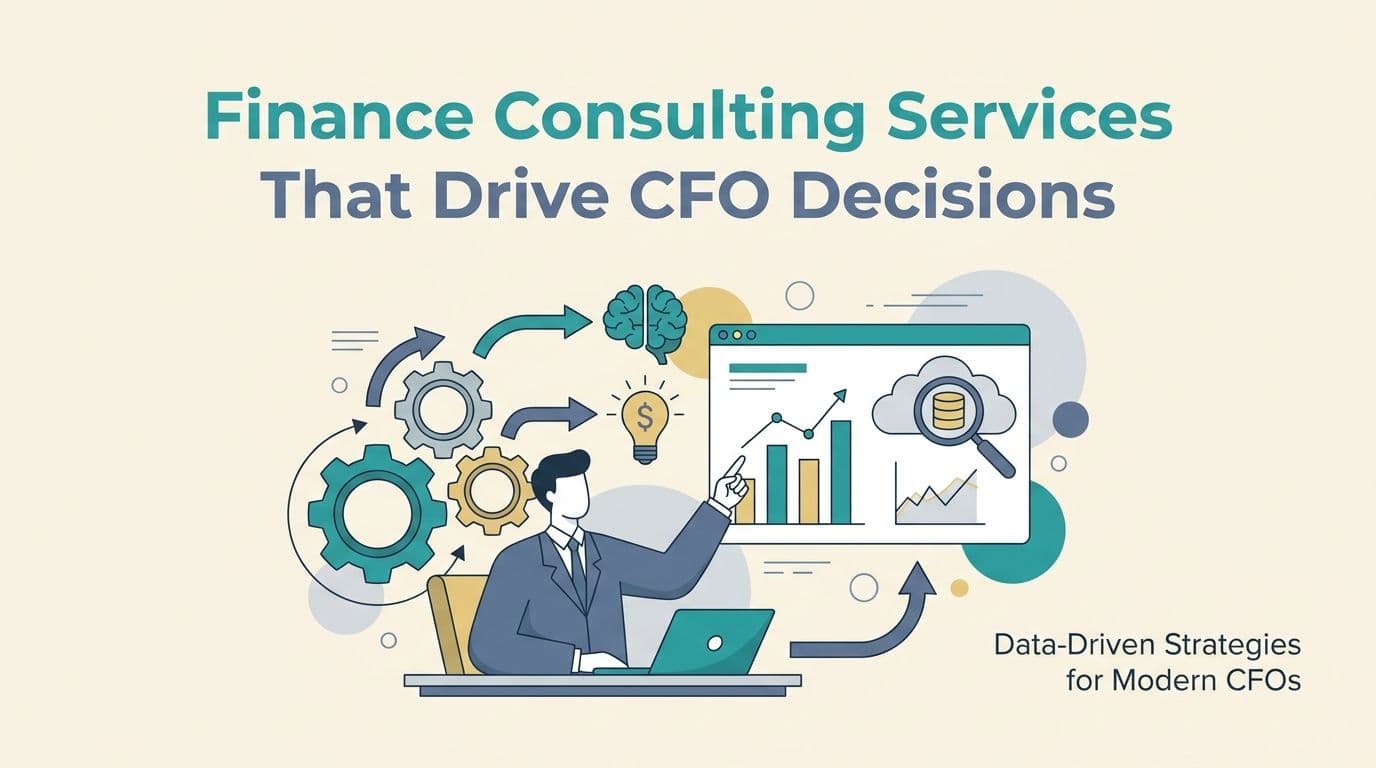 Finance Consulting Services That Drive CFO Decisions

$

Data-Driven Strategies for Modern CFOs